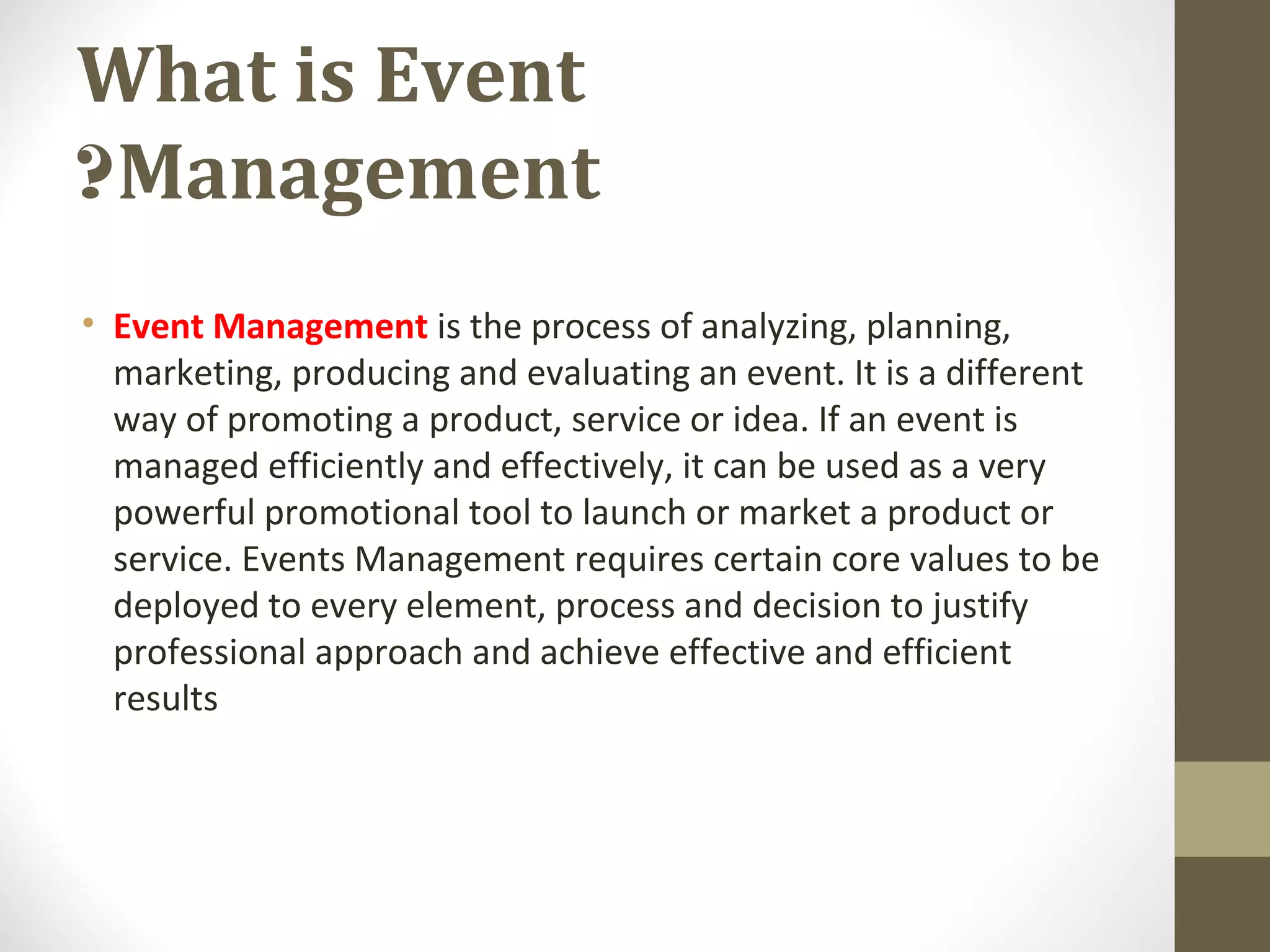 What is Event ?Management

• Event Management is the process of analyzing, planning, marketing, producing and evaluating an event. It is a different way of promoting a product, service or idea. If an event is managed efficiently and effectively, it can be used as a very powerful promotional tool to launch or market a product or service. Events Management requires certain core values to be deployed to every element, process and decision to justify professional approach and achieve effective and efficient results